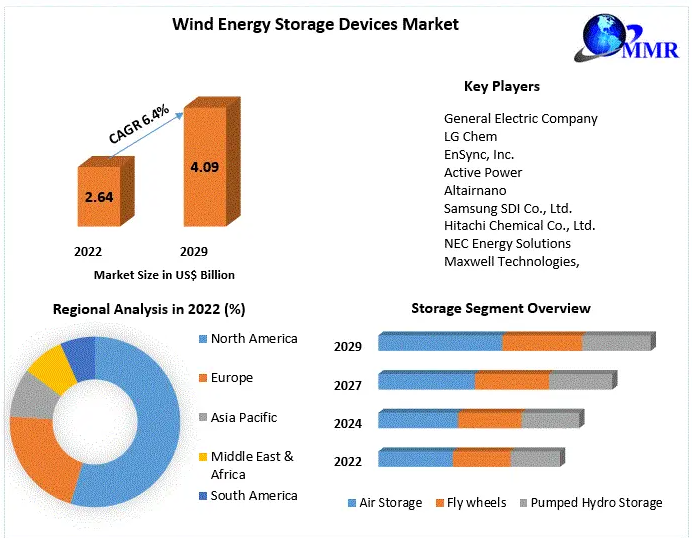 Wind Energy Storage Devices Market

MMR

CAGR 6.4%

2.64

4.09

2022

2029

Market Size in US$ Billion

Key Players

General Electric Company
LG Chem
EnSync, Inc.
Active Power
Altairnano
Samsung SDI Co., Ltd.
Hitachi Chemical Co., Ltd.
NEC Energy Solutions
Maxwell Technologies,

Regional Analysis in 2022 (%)

North America
Europe
Asia Pacific
Middle East & Africa
South America

Storage Segment Overview

2029
2027
2024
2022

Air Storage
Fly wheels
Pumped Hydro Storage